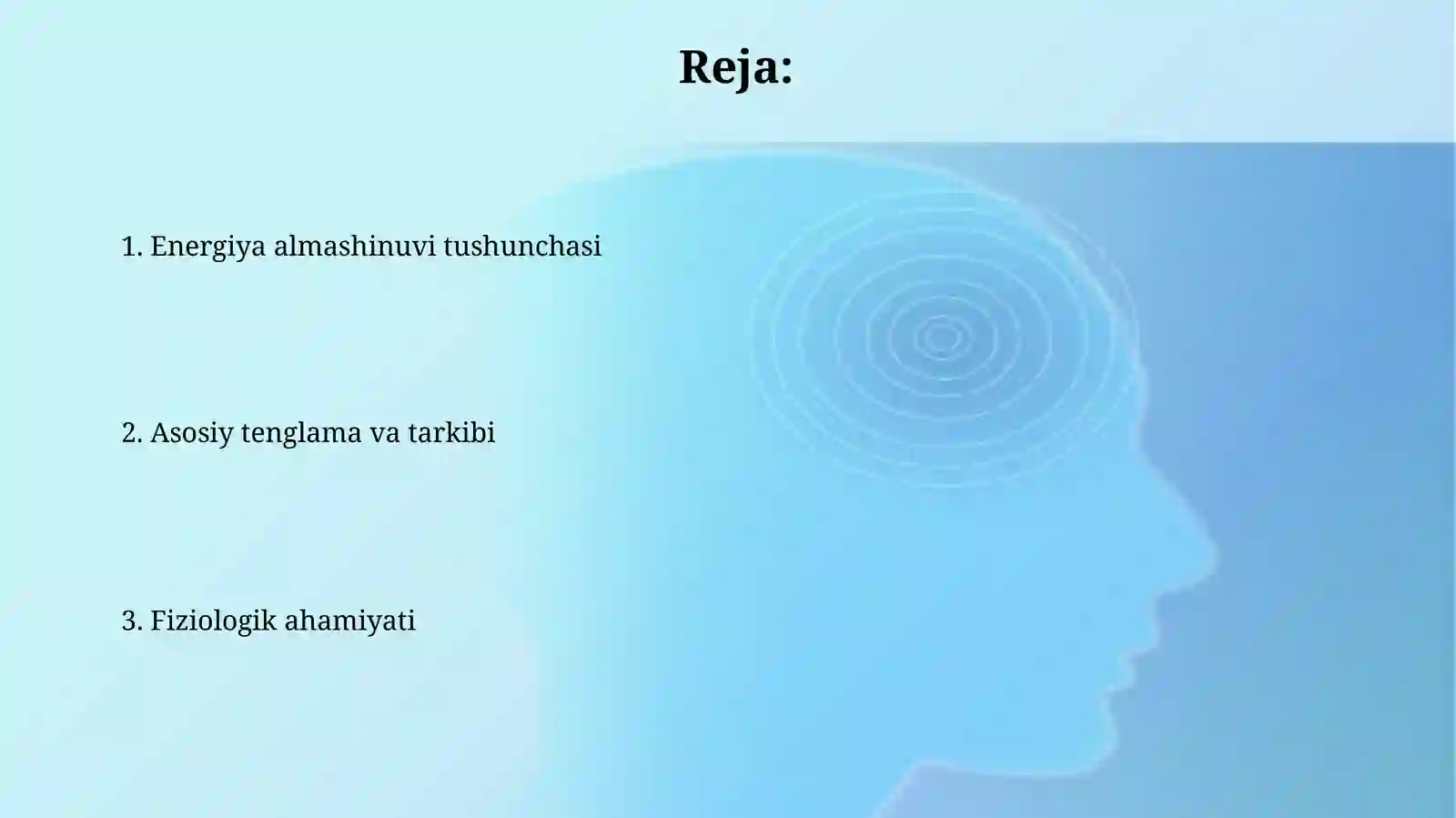 Reja:

1. Energiya almashinuvi tushunchasi

2. Asosiy tenglama va tarkibi

3. Fiziologik ahamiyati